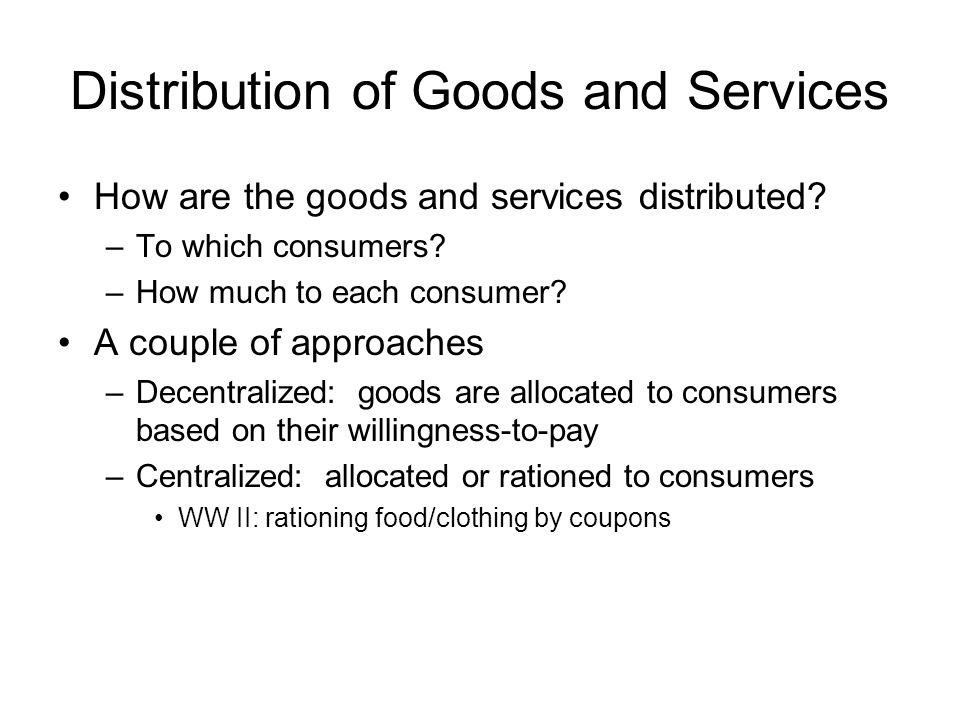 Distribution of Goods and Services

• How are the goods and services distributed?
– To which consumers?
– How much to each consumer?
• A couple of approaches
– Decentralized: goods are allocated to consumers based on their willingness-to-pay
– Centralized: allocated or rationed to consumers
• WW II: rationing food/clothing by coupons